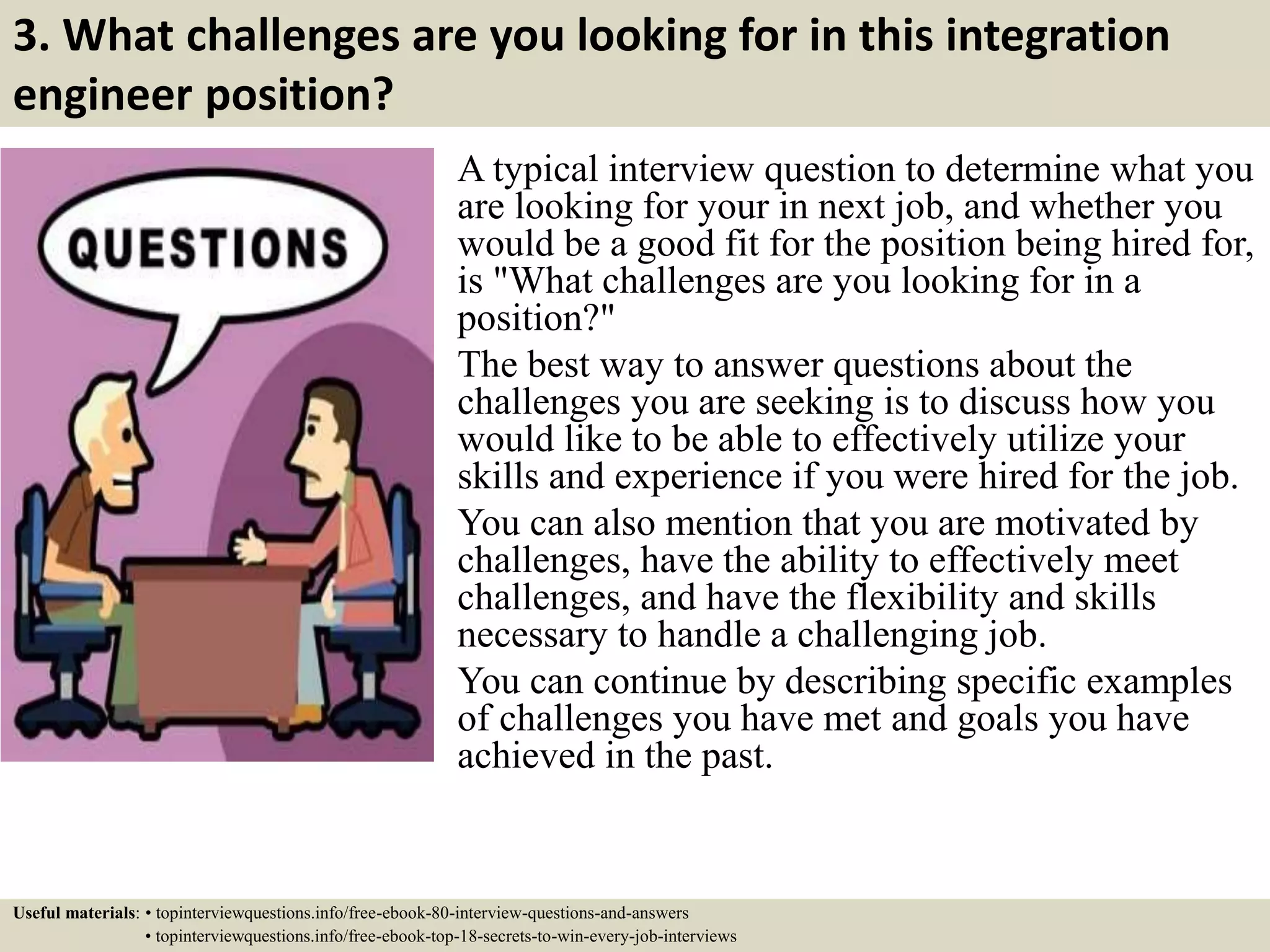 3. What challenges are you looking for in this integration engineer position?

QUESTIONS

A typical interview question to determine what you are looking for your in next job, and whether you would be a good fit for the position being hired for, is "What challenges are you looking for in a position?"

The best way to answer questions about the challenges you are seeking is to discuss how you would like to be able to effectively utilize your skills and experience if you were hired for the job.

You can also mention that you are motivated by challenges, have the ability to effectively meet challenges, and have the flexibility and skills necessary to handle a challenging job.

You can continue by describing specific examples of challenges you have met and goals you have achieved in the past.

Useful materials: • topinterviewquestions.info/free-ebook-80-interview-questions-and-answers
• topinterviewquestions.info/free-ebook-top-18-secrets-to-win-every-job-interviews